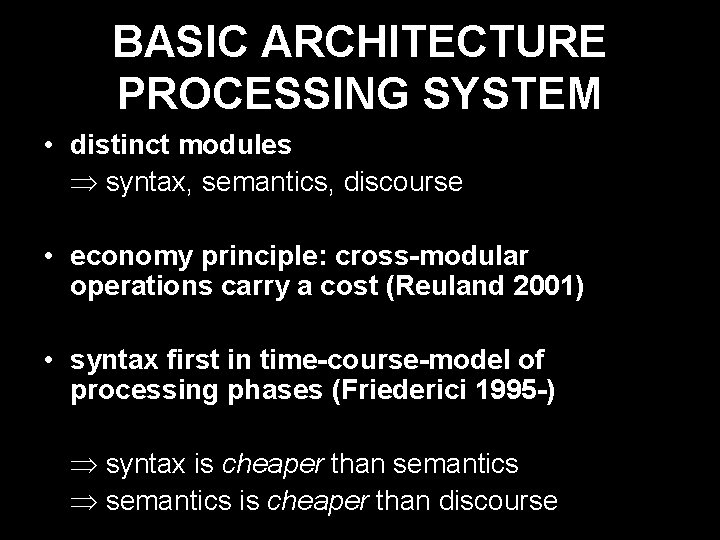 BASIC ARCHITECTURE PROCESSING SYSTEM

• distinct modules
$\Rightarrow$ syntax, semantics, discourse

• economy principle: cross-modular operations carry a cost (Reuland 2001)

• syntax first in time-course-model of processing phases (Friederici 1995-)

$\Rightarrow$ syntax is cheaper than semantics
$\Rightarrow$ semantics is cheaper than discourse